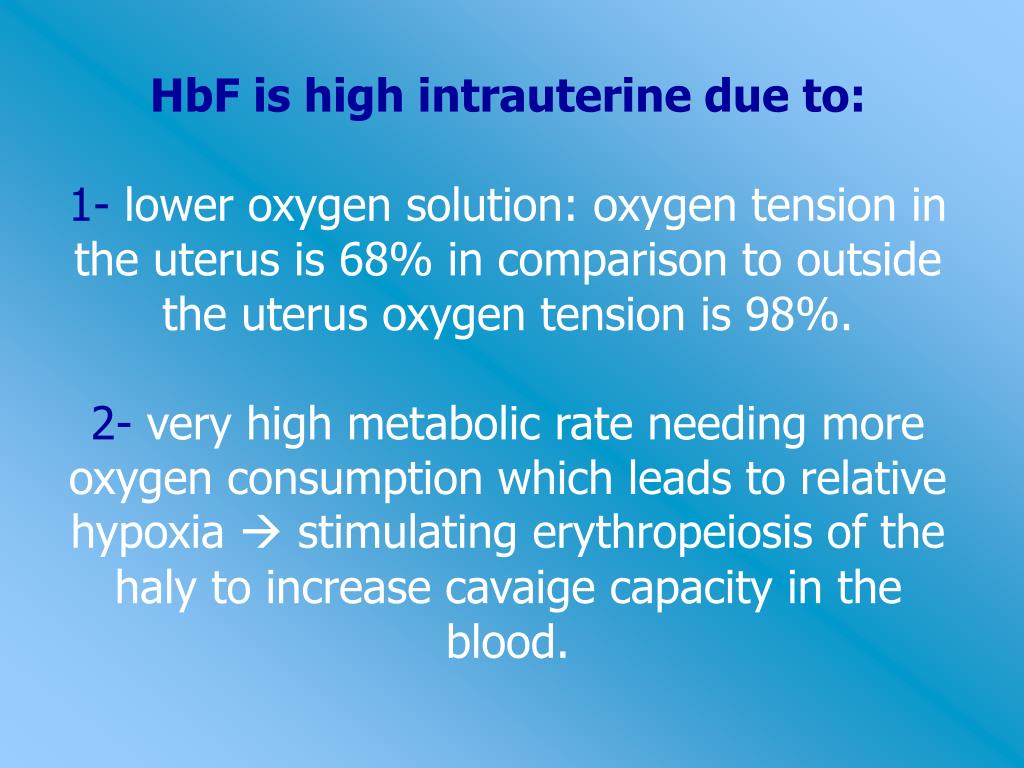 HbF is high intrauterine due to:

1- lower oxygen solution: oxygen tension in the uterus is 68% in comparison to outside the uterus oxygen tension is 98%.

2- very high metabolic rate needing more oxygen consumption which leads to relative hypoxia → stimulating erythropeiosis of the haly to increase cavaige capacity in the blood.